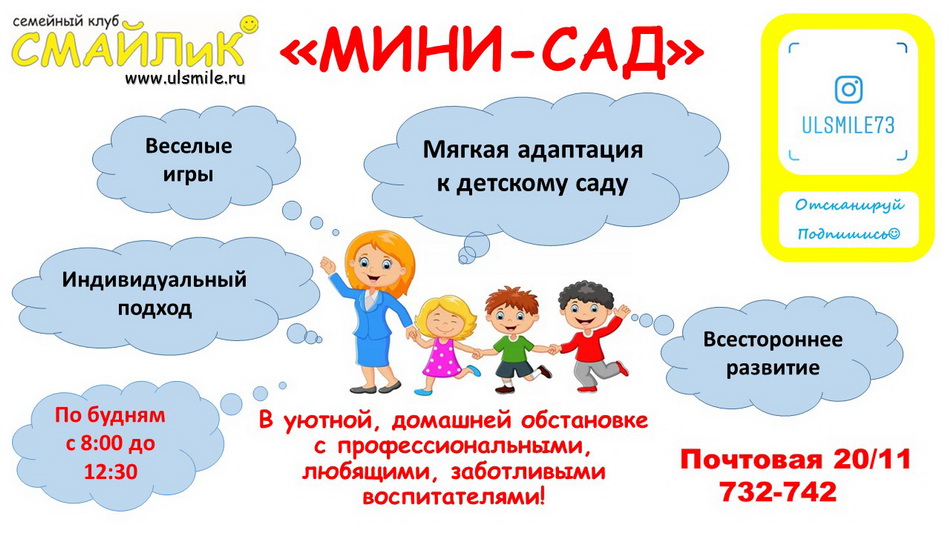 семейный клуб
СМАЙЛиК
www.ulsmile.ru

«МИНИ-САД»

ULSMILE73

Отсканируй
Подпишись☺

Веселые игры

Мягкая адаптация к детскому саду

Индивидуальный подход

Всестороннее развитие

По будням с 8:00 до 12:30

В уютной, домашней обстановке с профессиональными, любящими, заботливыми воспитателями!

Почтовая 20/11
732-742